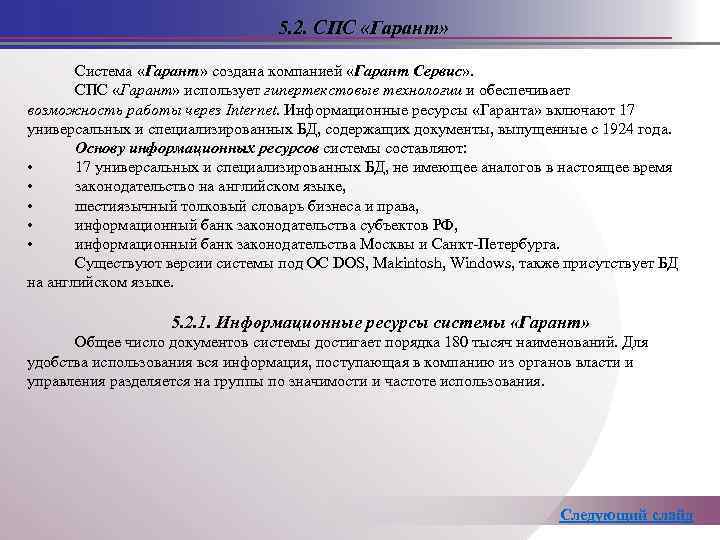 5.2. СПС «Гарант»

Система «Гарант» создана компанией «Гарант Сервис».

СПС «Гарант» использует гипертекстовые технологии и обеспечивает возможность работы через Internet. Информационные ресурсы «Гаранта» включают 17 универсальных и специализированных БД, содержащих документы, выпущенные с 1924 года.

Основу информационных ресурсов системы составляют:

• 17 универсальных и специализированных БД, не имеющее аналогов в настоящее время
• законодательство на английском языке,
• шестиязычный толковый словарь бизнеса и права,
• информационный банк законодательства субъектов РФ,
• информационный банк законодательства Москвы и Санкт-Петербурга.

Существуют версии системы под ОС DOS, Makintosh, Windows, также присутствует БД на английском языке.

5.2.1. Информационные ресурсы системы «Гарант»

Общее число документов системы достигает порядка 180 тысяч наименований. Для удобства использования вся информация, поступающая в компанию из органов власти и управления разделяется на группы по значимости и частоте использования.

Следующий слайд